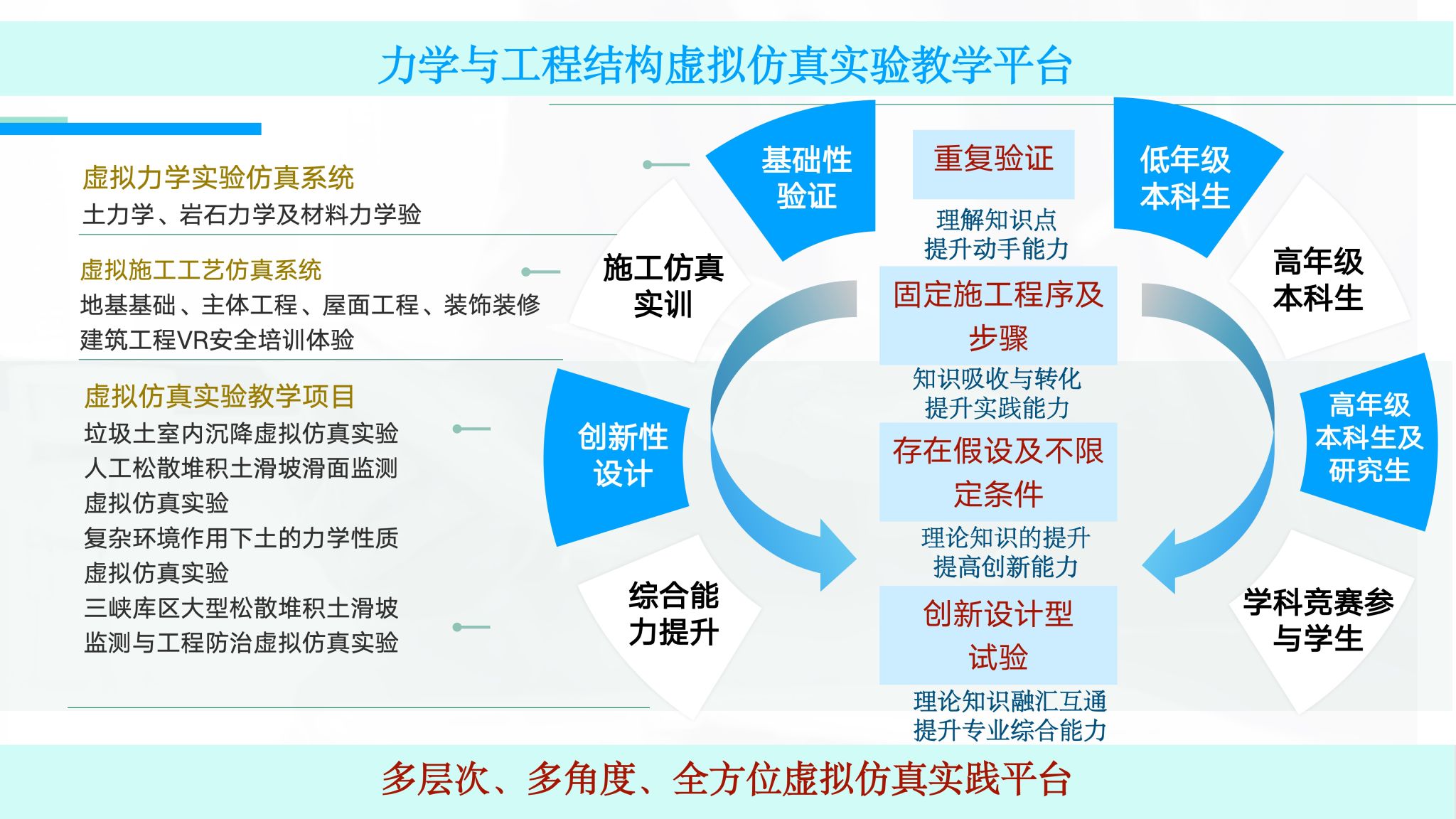 力学与工程结构虚拟仿真实验教学平台

虚拟力学实验仿真系统
土力学、岩石力学及材料力学验

虚拟施工工艺仿真系统
地基基础、主体工程、屋面工程、装饰装修
建筑工程VR安全培训体验

虚拟仿真实验教学项目
垃圾土室内沉降虚拟仿真实验
人工松散堆积土滑坡滑面监测虚拟仿真实验
复杂环境作用下土的力学性质虚拟仿真实验
三峡库区大型松散堆积土滑坡监测与工程防治虚拟仿真实验

基础性验证

施工仿真实训

创新性设计

综合能力提升

重复验证
理解知识点
提升动手能力

固定施工程序及步骤
知识吸收与转化
提升实践能力

存在假设及不限定条件
理论知识的提升
提高创新能力

创新设计型试验
理论知识融汇互通
提升专业综合能力

低年级本科生

高年级本科生

高年级本科生及研究生

学科竞赛参与学生

多层次、多角度、全方位虚拟仿真实践平台